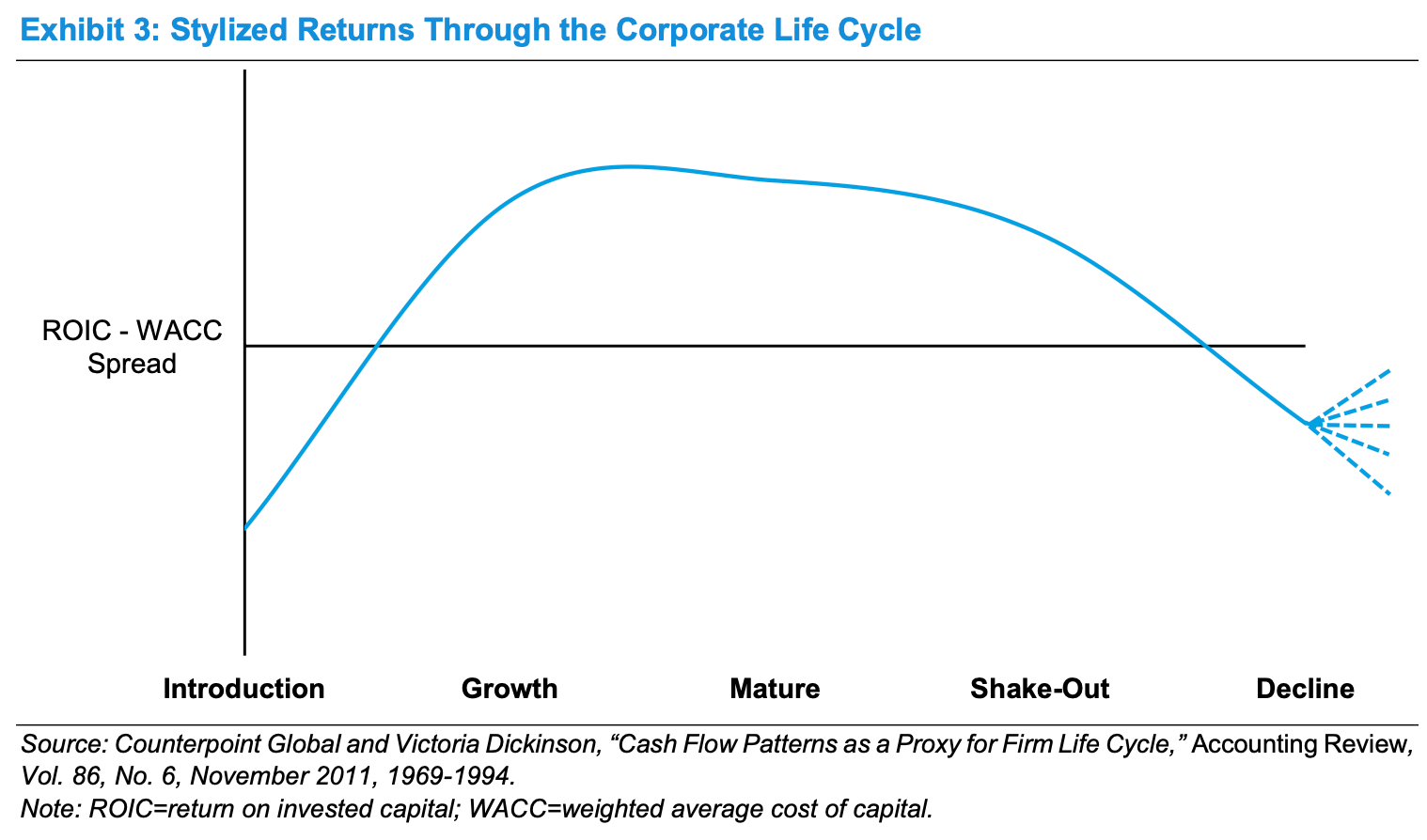 Exhibit 3: Stylized Returns Through the Corporate Life Cycle

ROIC - WACC Spread

Introduction

Growth

Mature

Shake-Out

Decline

Source: Counterpoint Global and Victoria Dickinson, “Cash Flow Patterns as a Proxy for Firm Life Cycle,” Accounting Review, Vol. 86, No. 6, November 2011, 1969-1994.
Note: ROIC=return on invested capital; WACC=weighted average cost of capital.